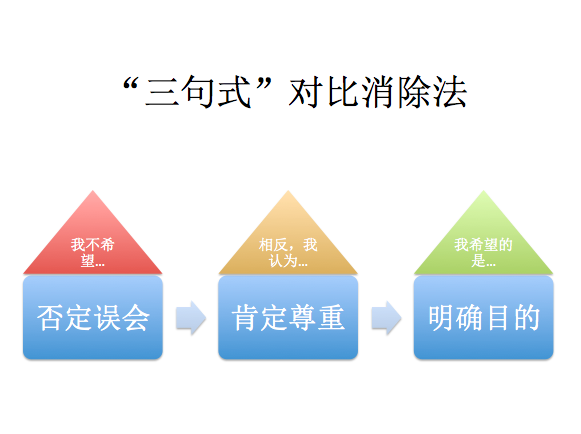 “三句式”对比消除法

我不希望…

否定误会

相反，我认为…

肯定尊重

我希望的是…

明确目的